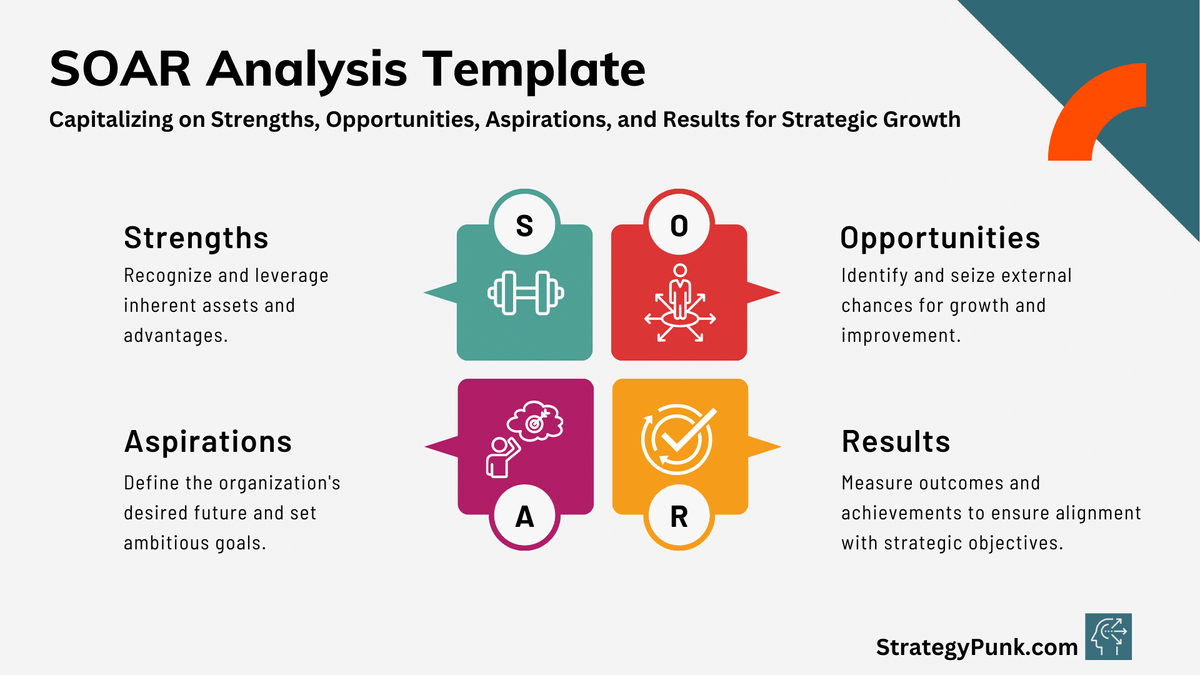 SOAR Analysis Template

Capitalizing on Strengths, Opportunities, Aspirations, and Results for Strategic Growth

Strengths

Recognize and leverage inherent assets and advantages.

S

O

Opportunities

Identify and seize external chances for growth and improvement.

Aspirations

Define the organization's desired future and set ambitious goals.

A

R

Results

Measure outcomes and achievements to ensure alignment with strategic objectives.

StrategyPunk.com